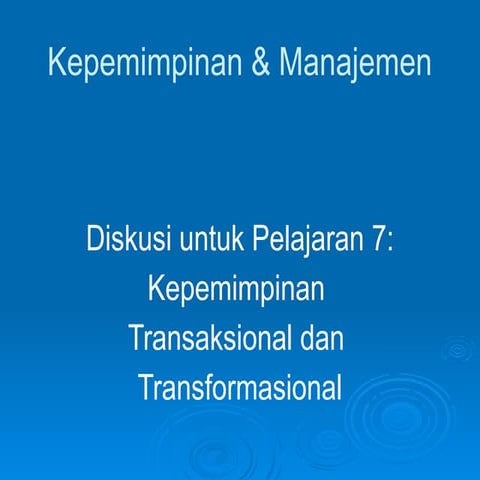 Kepemimpinan & Manajemen

Diskusi untuk Pelajaran 7: Kepemimpinan Transaksional dan Transformasional